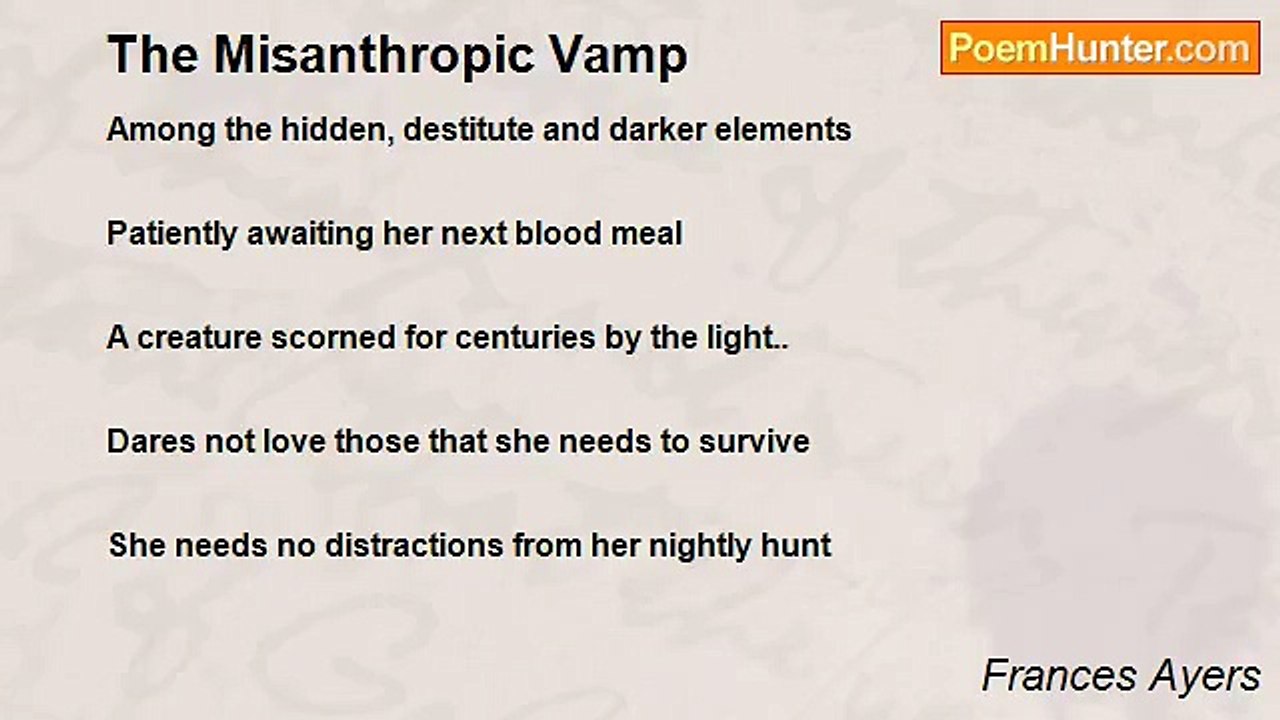 The Misanthropic Vamp

PoemHunter.com

Among the hidden, destitute and darker elements

Patiently awaiting her next blood meal

A creature scorned for centuries by the light..

Dares not love those that she needs to survive

She needs no distractions from her nightly hunt

Frances Ayers